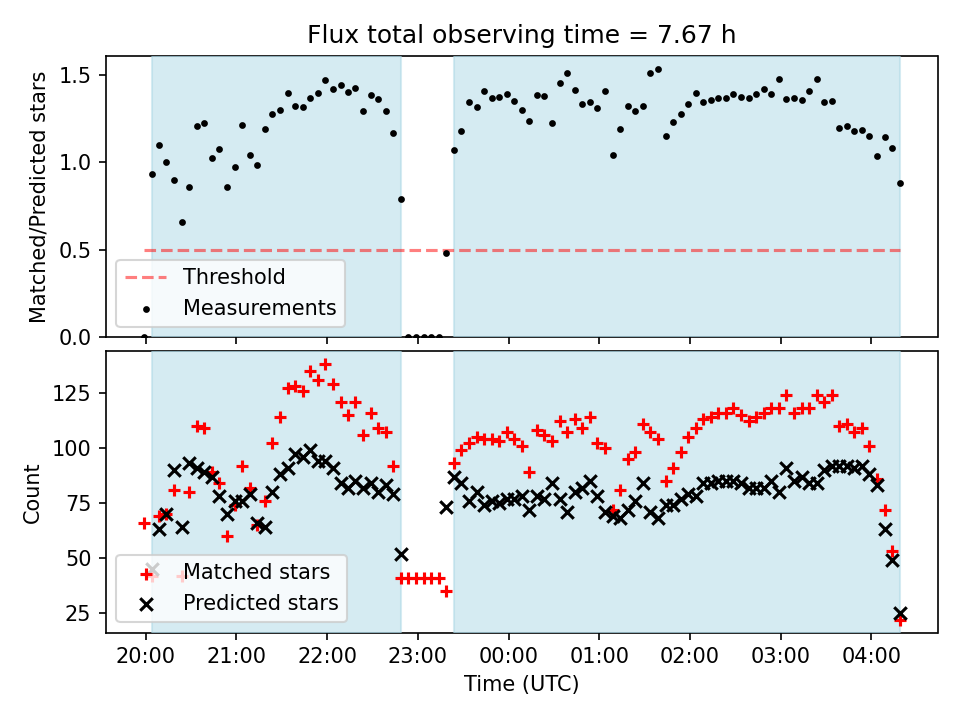 Flux total observing time = 7.67 h

Matched/Predicted stars

1.5
1.0
0.5
0.0

Threshold
Measurements

Count

125
100
75
50
25

Matched stars
Predicted stars

20:00 21:00 22:00 23:00 00:00 01:00 02:00 03:00 04:00

Time (UTC)